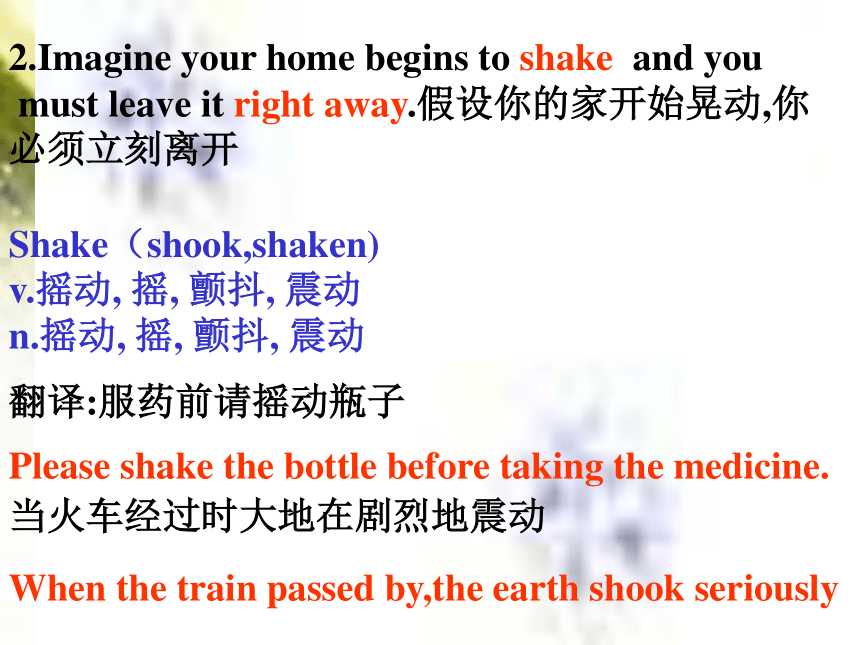 2.Imagine your home begins to shake and you must leave it right away.假设你的家开始晃动,你必须立刻离开

Shake（shook,shaken)
v.摇动, 摇, 颤抖, 震动
n.摇动, 摇, 颤抖, 震动

翻译:服药前请摇动瓶子

Please shake the bottle before taking the medicine.
当火车经过时大地在剧烈地震动

When the train passed by,the earth shook seriously